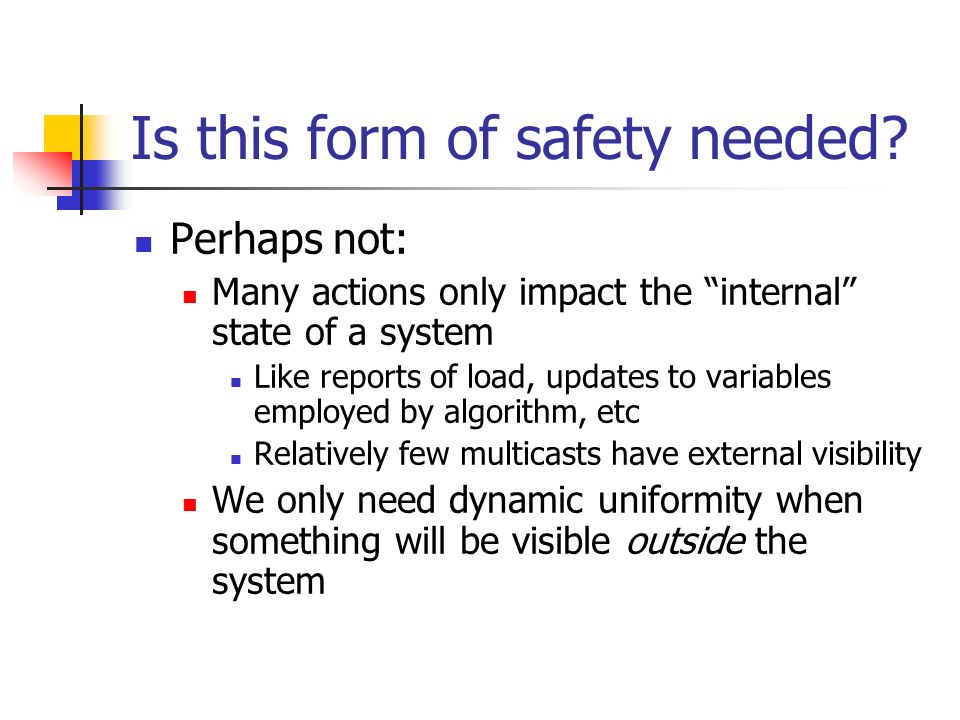 Is this form of safety needed?

Perhaps not:

Many actions only impact the “internal” state of a system

Like reports of load, updates to variables employed by algorithm, etc

Relatively few multicasts have external visibility

We only need dynamic uniformity when something will be visible outside the system